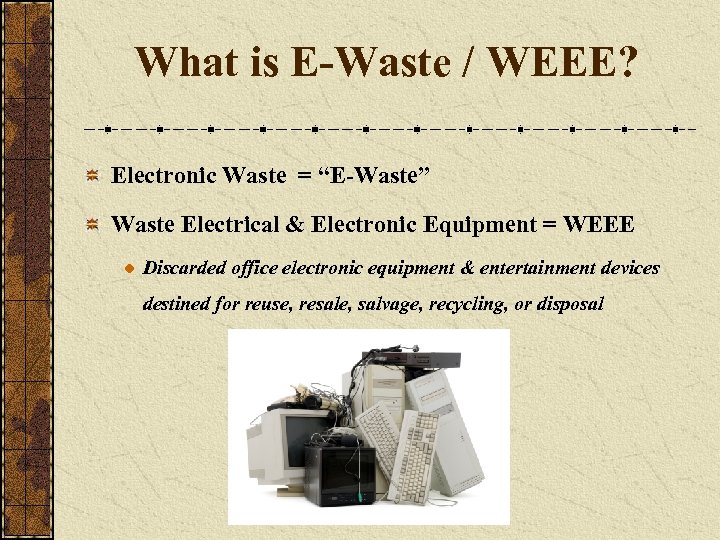 What is E-Waste / WEEE?

Electronic Waste = “E-Waste”

Waste Electrical & Electronic Equipment = WEEE

Discarded office electronic equipment & entertainment devices destined for reuse, resale, salvage, recycling, or disposal